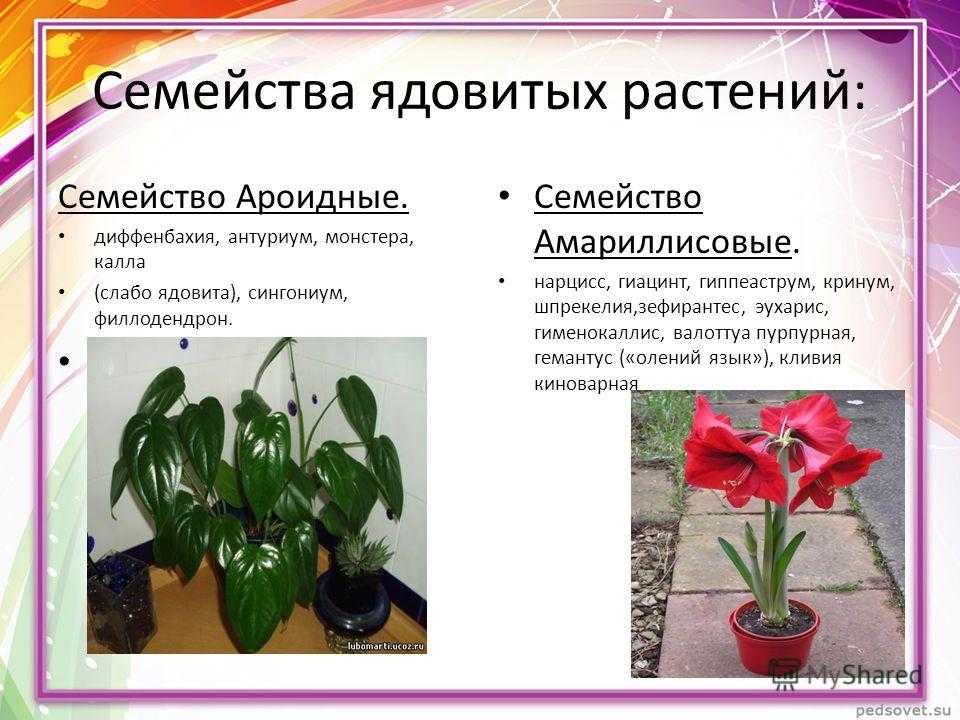 Семейства ядовитых растений:

Семейство Ароидные.

• диффенбахия, антуриум, монстера, калла

• (слабо ядовита), сингониум, филлодендрон.

•

lubomarti.ucoz.ru

• Семейство Амариллисовые.

• нарцисс, гиацинт, гиппеаструм, кринум, шпрекелия,зефирантес, эухарис, гименокаллис, валоттуа пурпурная, гемантус («олений язык»), кливия киноварная

MyShared

pedsovet.su